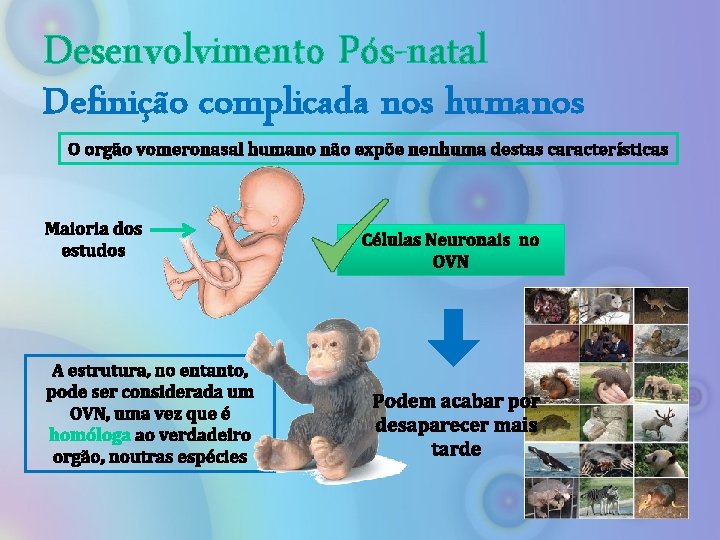 Desenvolvimento Pós-natal
Definição complicada nos humanos

O orgão vomeronasal humano não expõe nenhuma destas características

Maioria dos estudos

Células Neuronais no OVN

A estrutura, no entanto, pode ser considerada um OVN, uma vez que é homóloga ao verdadeiro orgão, noutras espécies

Podem acabar por desaparecer mais tarde